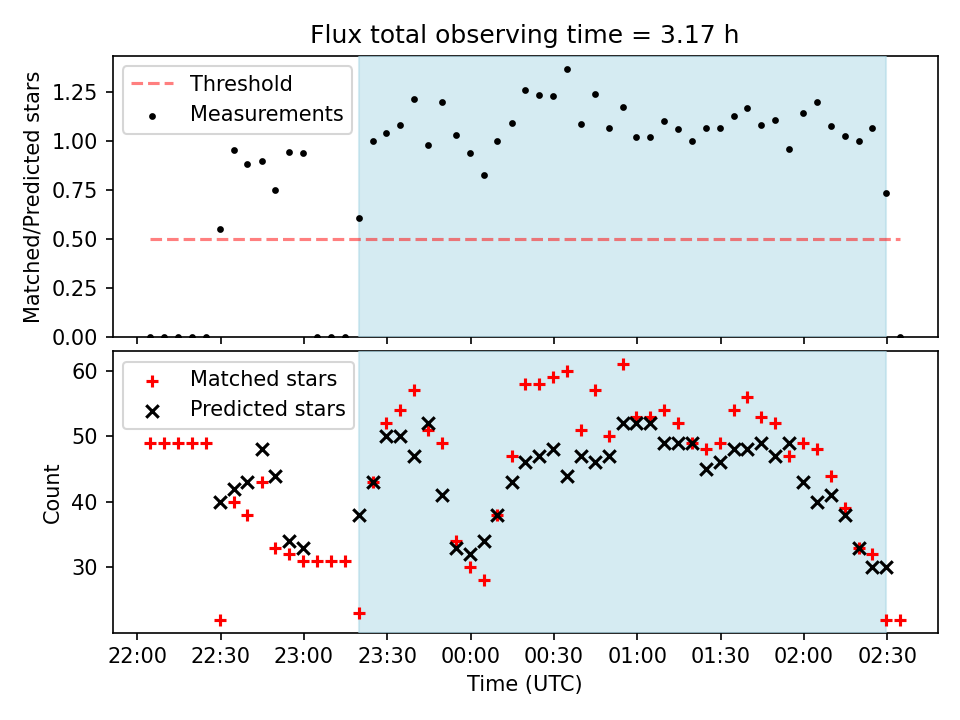 Flux total observing time = 3.17 h

Threshold
Measurements

Matched/Predicted stars

1.25
1.00
0.75
0.50
0.25
0.00

Matched stars
Predicted stars

Count

60
50
40
30

22:00
22:30
23:00
23:30
00:00
00:30
01:00
01:30
02:00
02:30

Time (UTC)